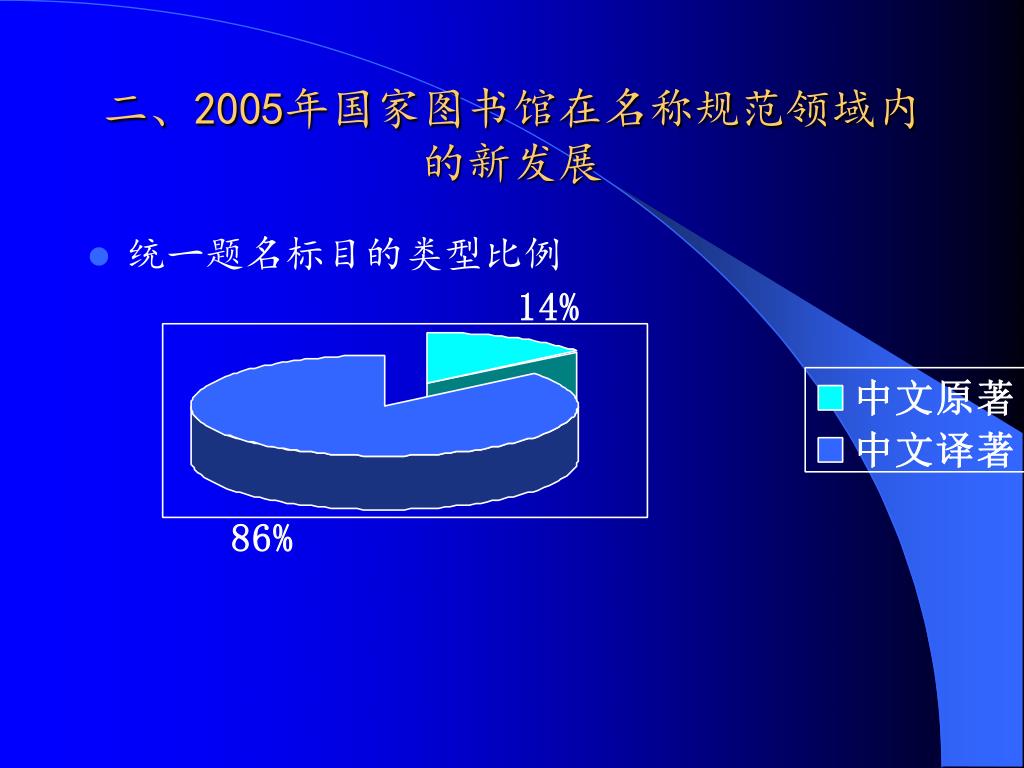 二、2005年国家图书馆在名称规范领域内的新发展

统一题名标目的类型比例

14%

86%

中文原著
中文译著